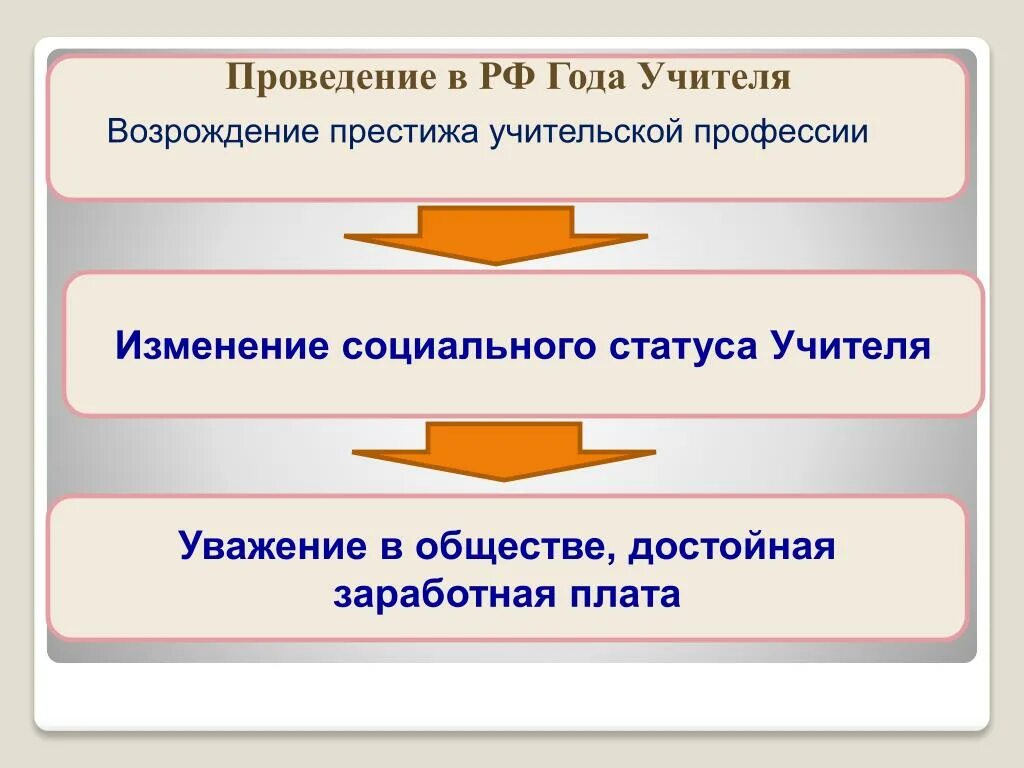 Проведение в РФ Года Учителя
Возрождение престижа учительской профессии

Изменение социального статуса Учителя

Уважение в обществе, достойная заработная плата